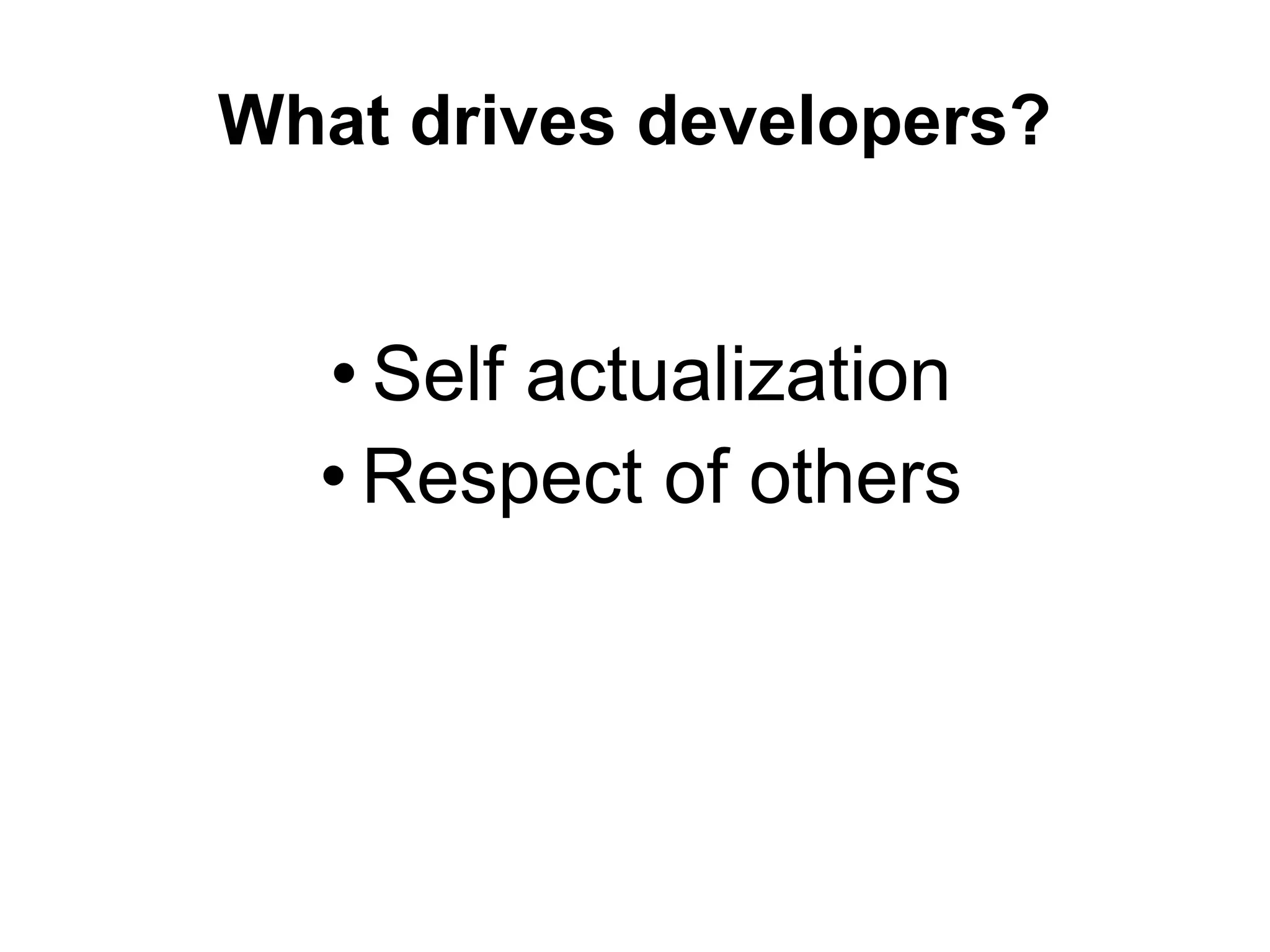 What drives developers?

• Self actualization
• Respect of others